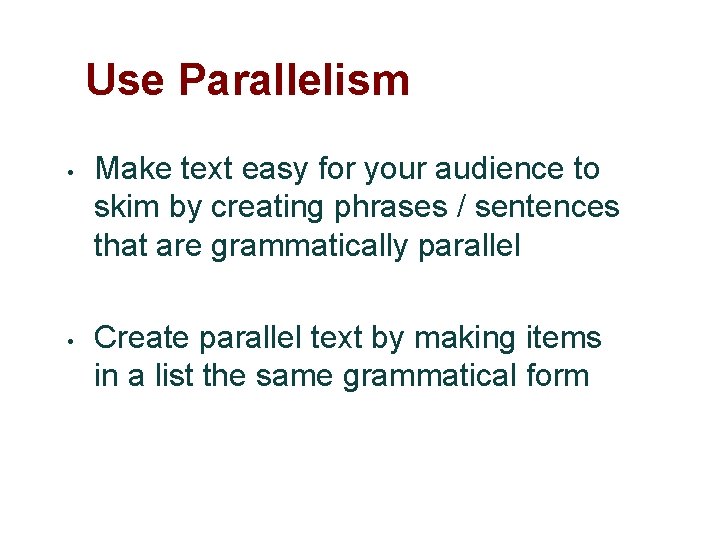 Use Parallelism

• Make text easy for your audience to skim by creating phrases / sentences that are grammatically parallel

• Create parallel text by making items in a list the same grammatical form